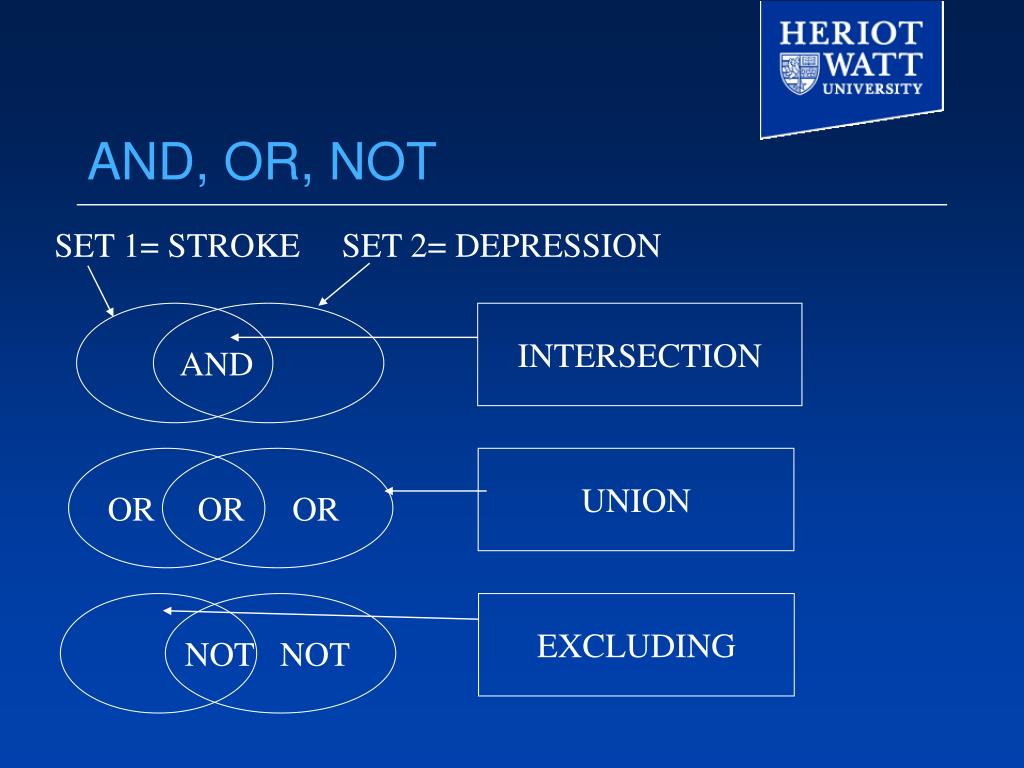 HERIOT WATT UNIVERSITY

AND, OR, NOT

SET 1= STROKE SET 2= DEPRESSION

AND

INTERSECTION

OR OR OR

UNION

NOT NOT

EXCLUDING